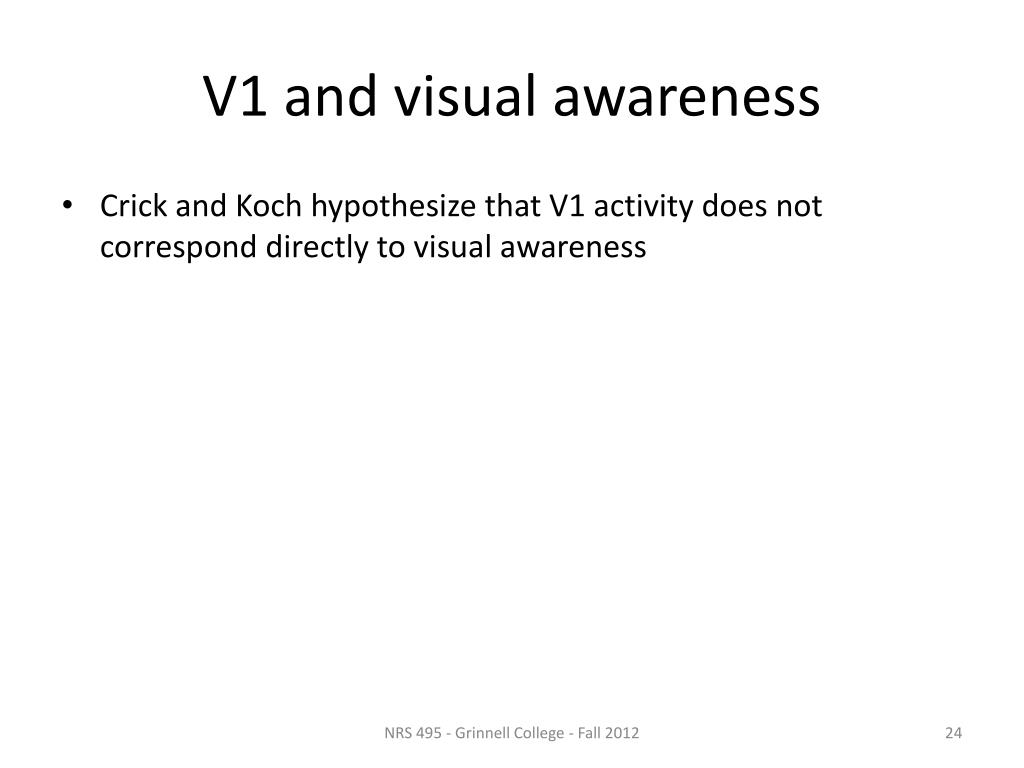 V1 and visual awareness

• Crick and Koch hypothesize that V1 activity does not correspond directly to visual awareness

NRS 495 - Grinnell College - Fall 2012

24